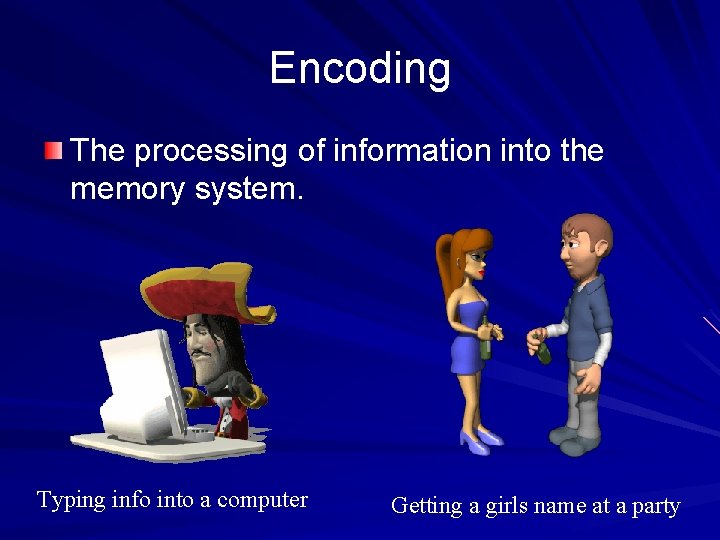 Encoding

• The processing of information into the memory system.

Typing info into a computer

Getting a girls name at a party